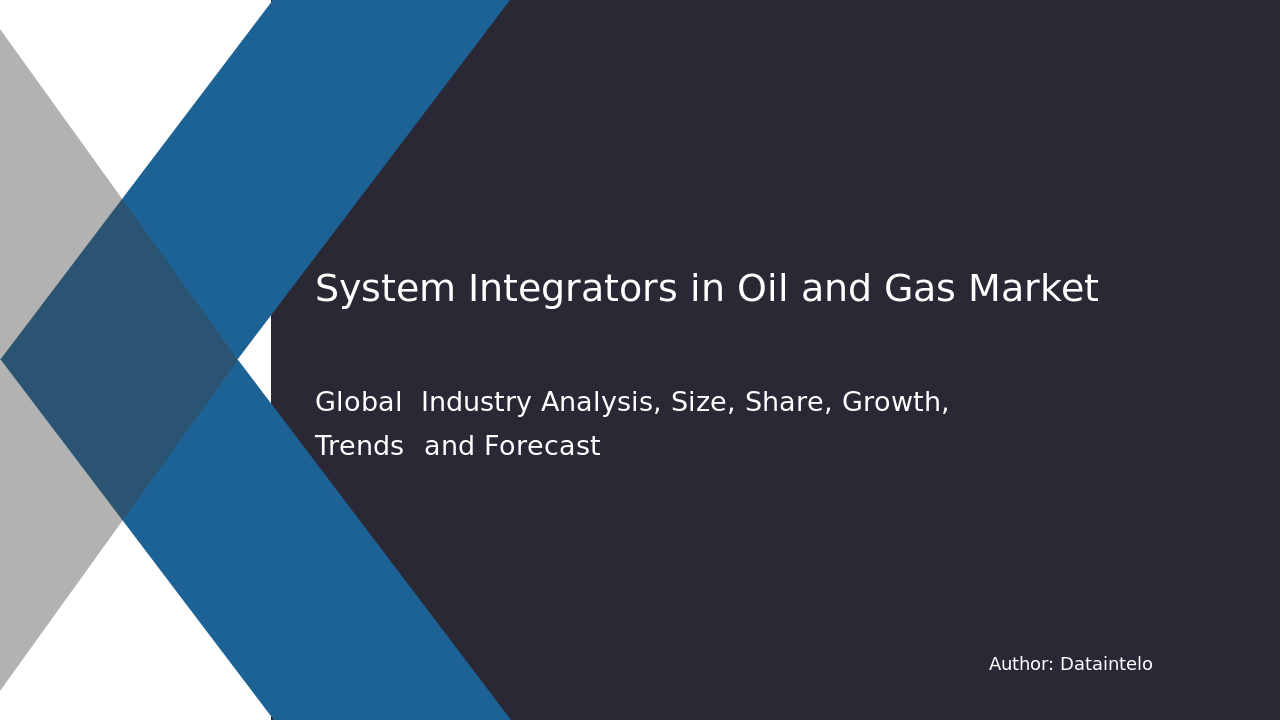 System Integrators in Oil and Gas Market

Global Industry Analysis, Size, Share, Growth, Trends and Forecast

Author: Dataintelo